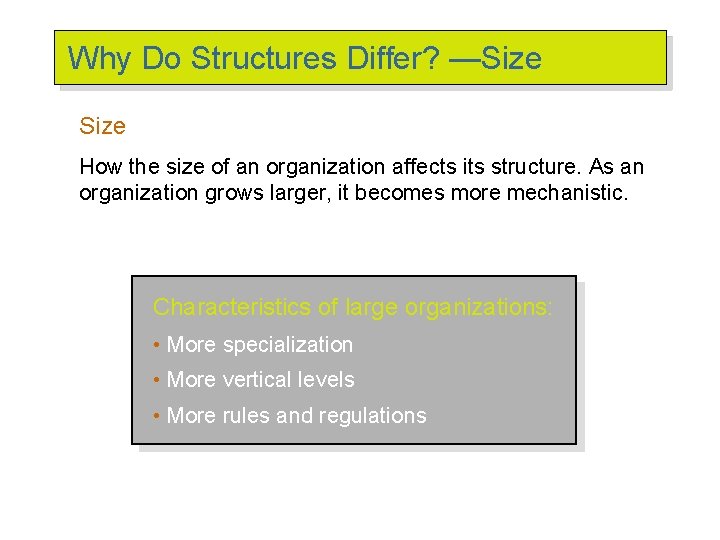 Why Do Structures Differ? —Size

Size

How the size of an organization affects its structure. As an organization grows larger, it becomes more mechanistic.

Characteristics of large organizations:

• More specialization
• More vertical levels
• More rules and regulations